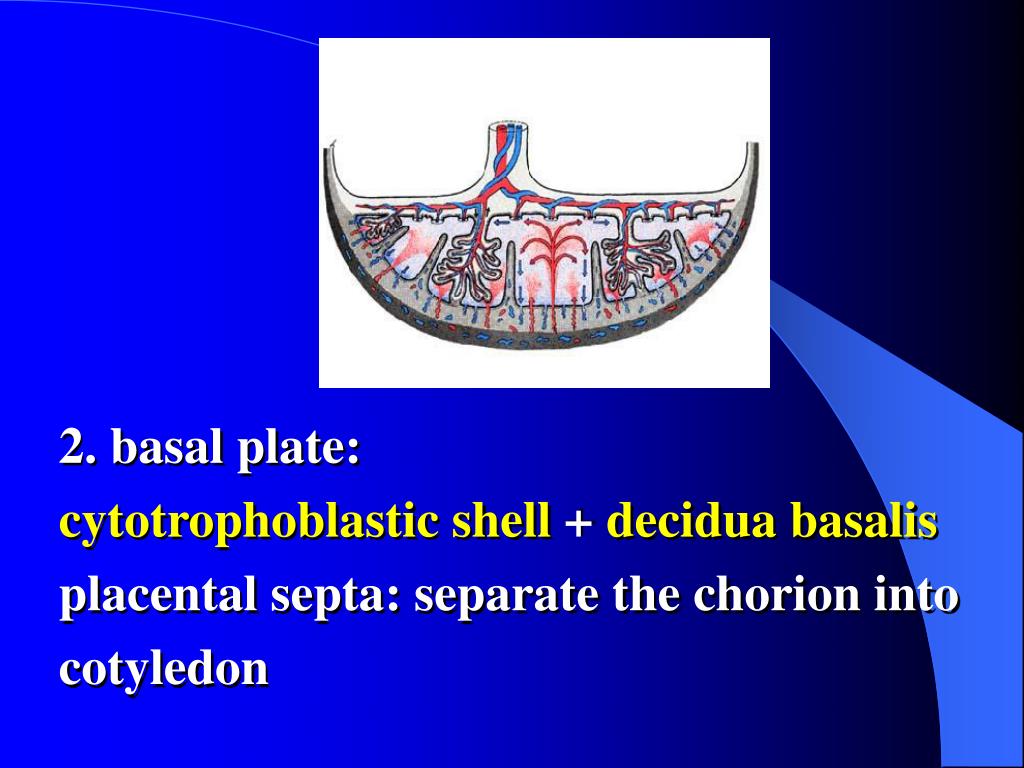 2. basal plate:
cytotrophoblastic shell + decidua basalis
placental septa: separate the chorion into cotyledon